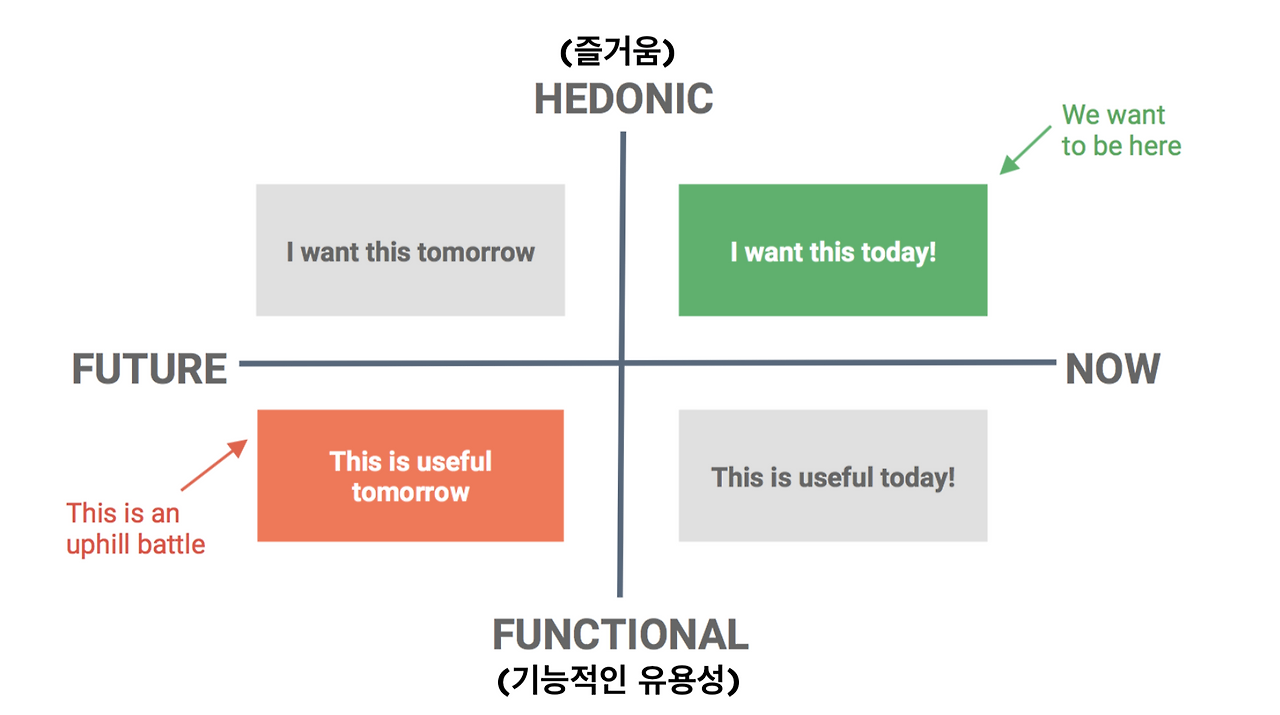 (즐거움)
HEDONIC

We want to be here

I want this tomorrow

I want this today!

FUTURE

NOW

This is useful tomorrow

This is useful today!

This is an uphill battle

FUNCTIONAL
(기능적인 유용성)